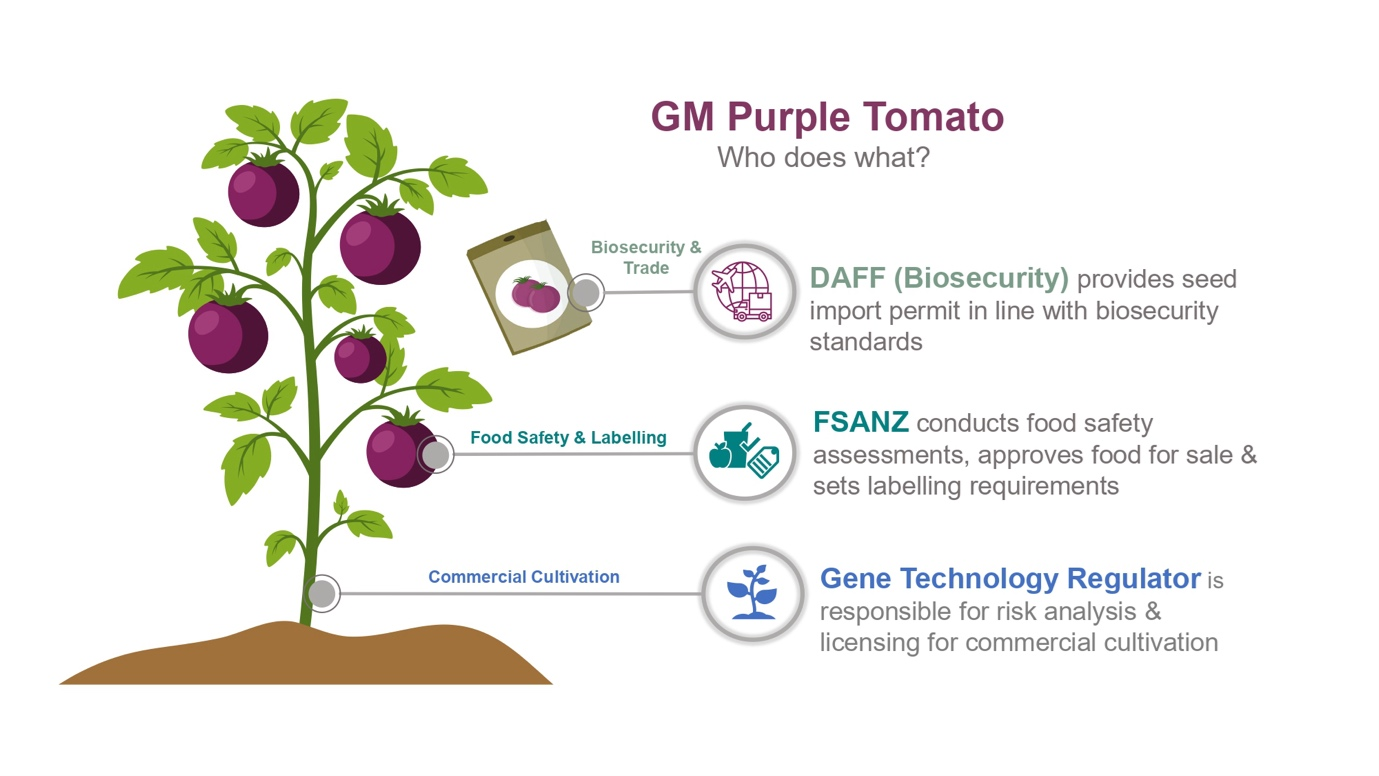 GM Purple Tomato
Who does what?

Biosecurity & Trade

DAFF (Biosecurity) provides seed import permit in line with biosecurity standards

Food Safety & Labelling

FSANZ conducts food safety assessments, approves food for sale & sets labelling requirements

Commercial Cultivation

Gene Technology Regulator is responsible for risk analysis & licensing for commercial cultivation